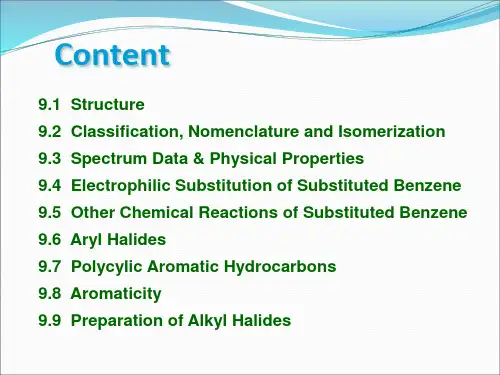 Content

9.1 Structure
9.2 Classification, Nomenclature and Isomerization
9.3 Spectrum Data & Physical Properties
9.4 Electrophilic Substitution of Substituted Benzene
9.5 Other Chemical Reactions of Substituted Benzene
9.6 Aryl Halides
9.7 Polycylic Aromatic Hydrocarbons
9.8 Aromaticity
9.9 Preparation of Alkyl Halides